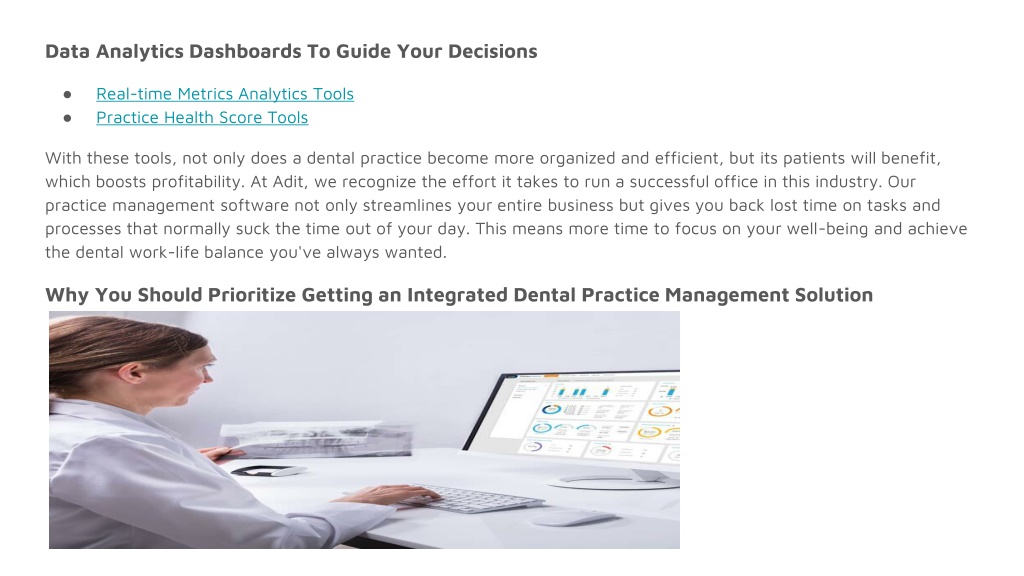 Data Analytics Dashboards To Guide Your Decisions

● Real-time Metrics Analytics Tools
● Practice Health Score Tools

With these tools, not only does a dental practice become more organized and efficient, but its patients will benefit, which boosts profitability. At Adit, we recognize the effort it takes to run a successful office in this industry. Our practice management software not only streamlines your entire business but gives you back lost time on tasks and processes that normally suck the time out of your day. This means more time to focus on your well-being and achieve the dental work-life balance you've always wanted.

Why You Should Prioritize Getting an Integrated Dental Practice Management Solution